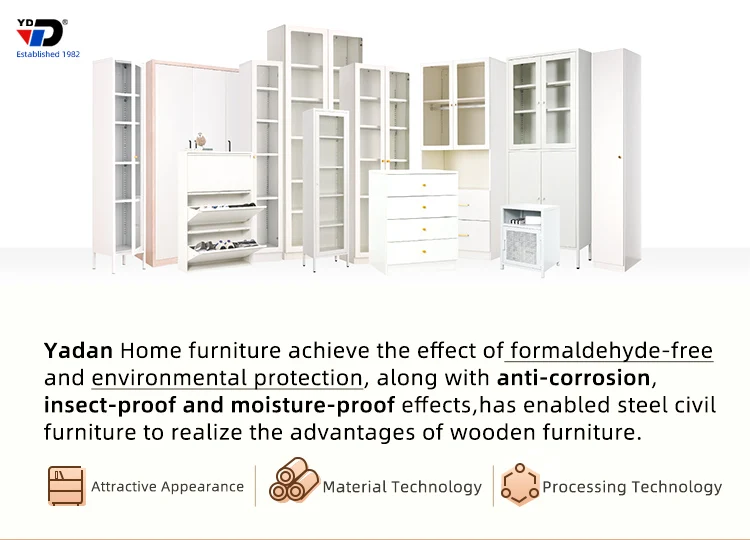 YD

Established 1982

Yadan Home furniture achieve the effect of formaldehyde-free and environmental protection, along with anti-corrosion, insect-proof and moisture-proof effects,has enabled steel civil furniture to realize the advantages of wooden furniture.

Attractive Appearance

Material Technology

Processing Technology